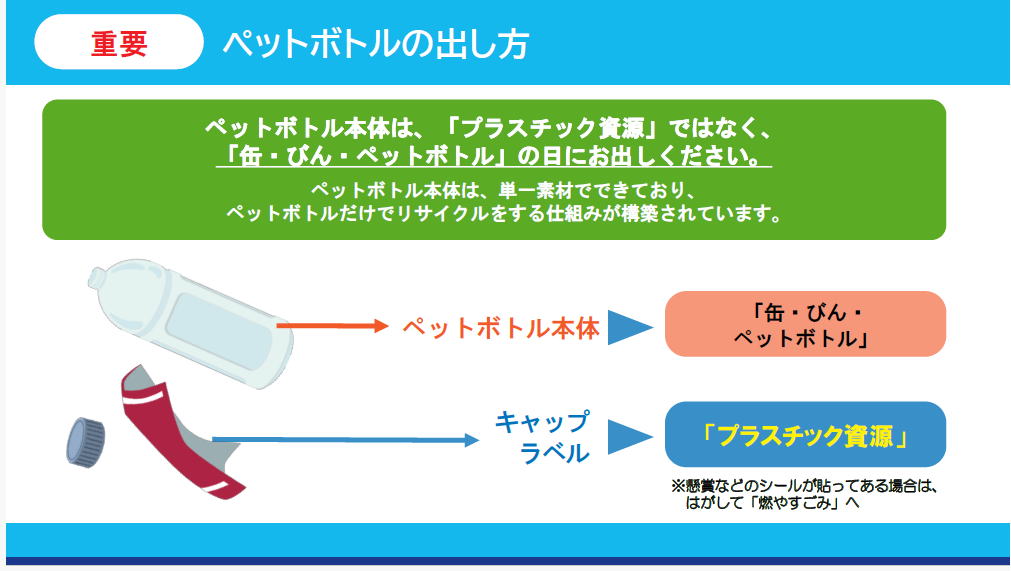 重要

ペットボトルの出し方

ペットボトル本体は、「プラスチック資源」ではなく、「缶・びん・ペットボトル」の日にお出しください。

ペットボトル本体は、単一素材でできており、ペットボトルだけでリサイクルをする仕組みが構築されています。

ペットボトル本体

「缶・びん・ペットボトル」

キャップ
ラベル

「プラスチック資源」

※懸賞などのシールが貼ってある場合は、はがして「燃やすごみ」へ